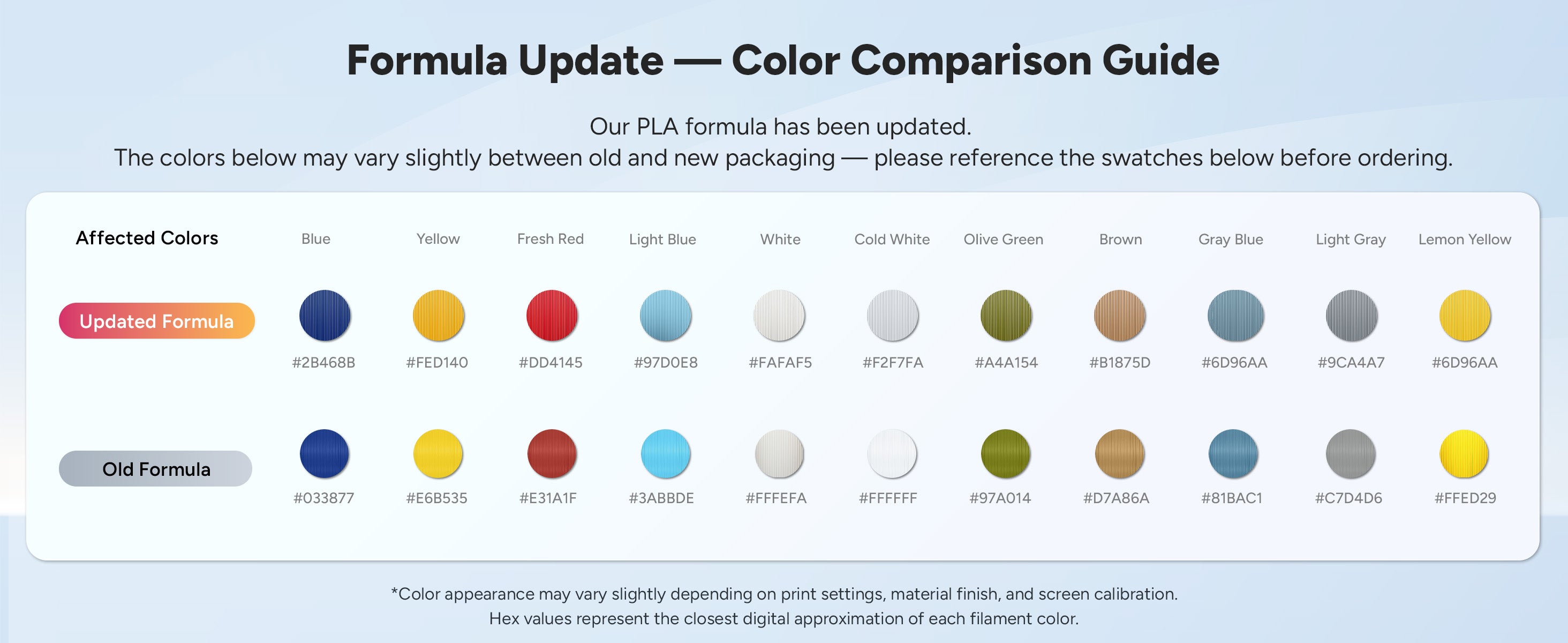 Formula Update — Color Comparison Guide

Our PLA formula has been updated.
The colors below may vary slightly between old and new packaging — please reference the swatches below before ordering.

| Affected Colors | Blue | Yellow | Fresh Red | Light Blue | White | Cold White | Olive Green | Brown | Gray Blue | Light Gray | Lemon Yellow |
|---|---|---|---|---|---|---|---|---|---|---|---|
| Updated Formula | #2B468B | #FED140 | #DD4145 | #97D0E8 | #FAFAF5 | #F2F7FA | #A4A154 | #B1875D | #6D96AA | #9CA4A7 | #6D96AA |
| Old Formula | #033877 | #E6B535 | #E31A1F | #3ABBDE | #FFFEFA | #FFFFFF | #97A014 | #D7A86A | #81BAC1 | #C7D4D6 | #FFED29 |

*Color appearance may vary slightly depending on print settings, material finish, and screen calibration.
Hex values represent the closest digital approximation of each filament color.